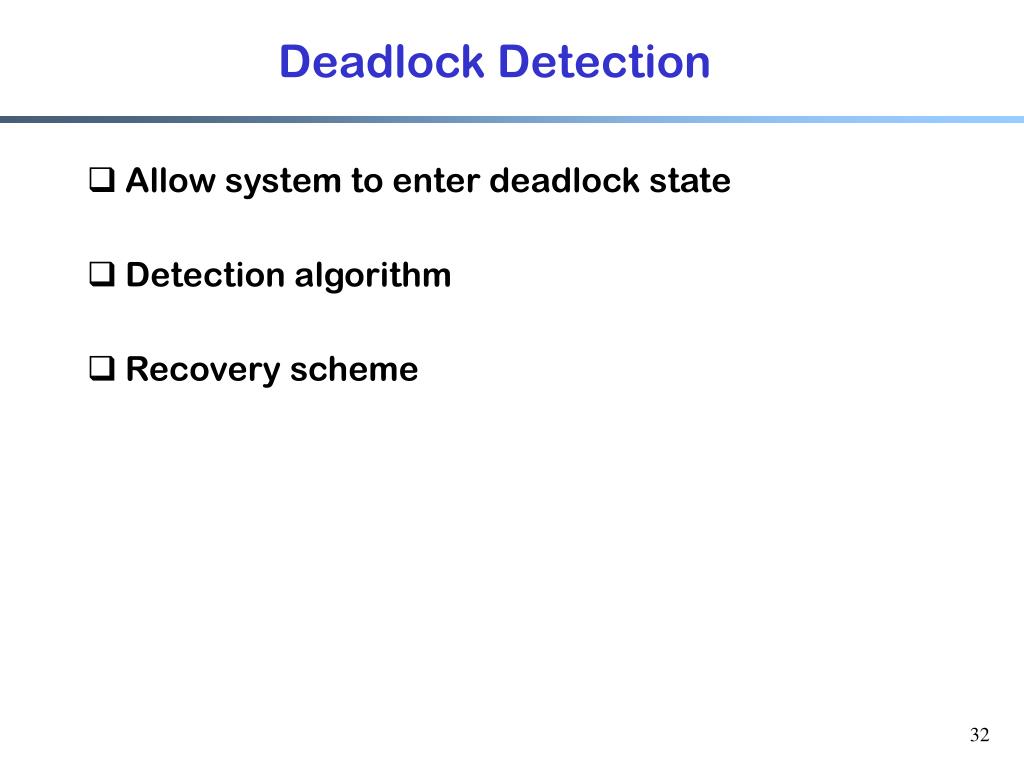 Deadlock Detection

❑ Allow system to enter deadlock state

❑ Detection algorithm

❑ Recovery scheme

32